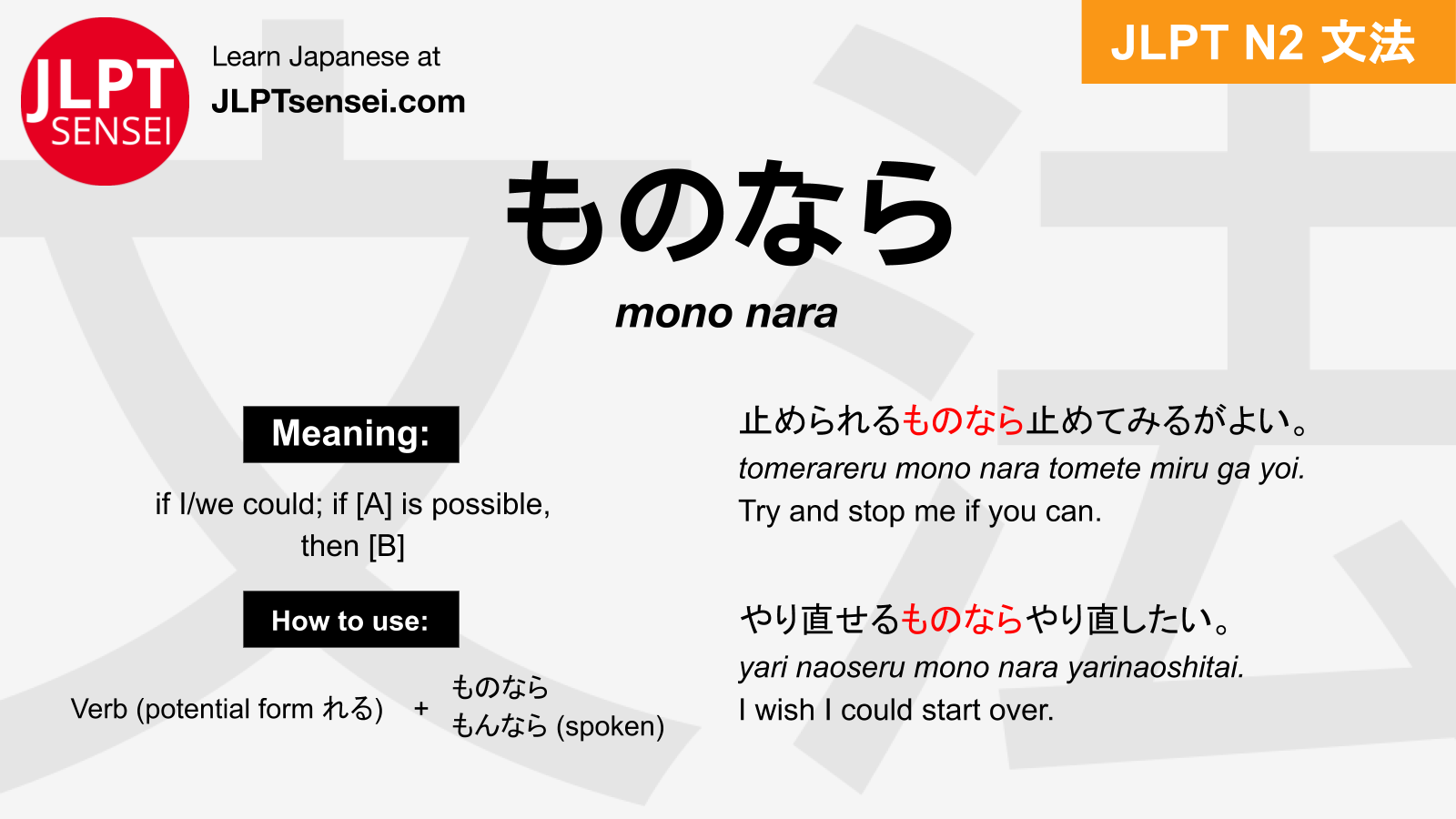 JLPT SENSEI

Learn Japanese at
JLPTsensei.com

JLPT N2 文法

ものなら
mono nara

Meaning:

if I/we could; if [A] is possible, then [B]

How to use:

Verb (potential form れる) + ものなら
もんなら (spoken)

止められるものなら止めてみるがよい。
tomerareru mono nara tomete miru ga yoi.
Try and stop me if you can.

やり直せるものならやり直したい。
yari naoseru mono nara yarinaoshitai.
I wish I could start over.